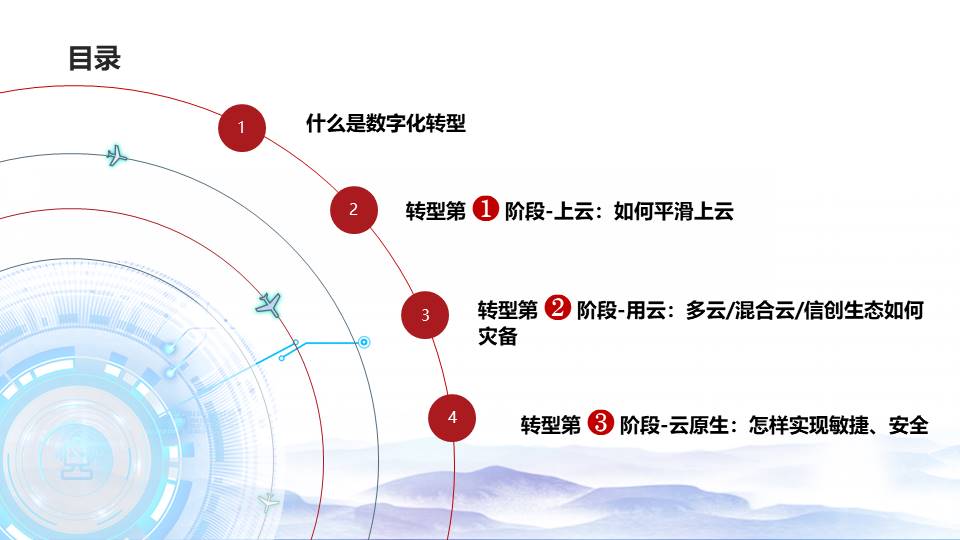 目录

1 什么是数字化转型

2 转型第 ❶ 阶段-上云：如何平滑上云

3 转型第 ❷ 阶段-用云：多云/混合云/信创生态如何灾备

4 转型第 ❸ 阶段-云原生：怎样实现敏捷、安全